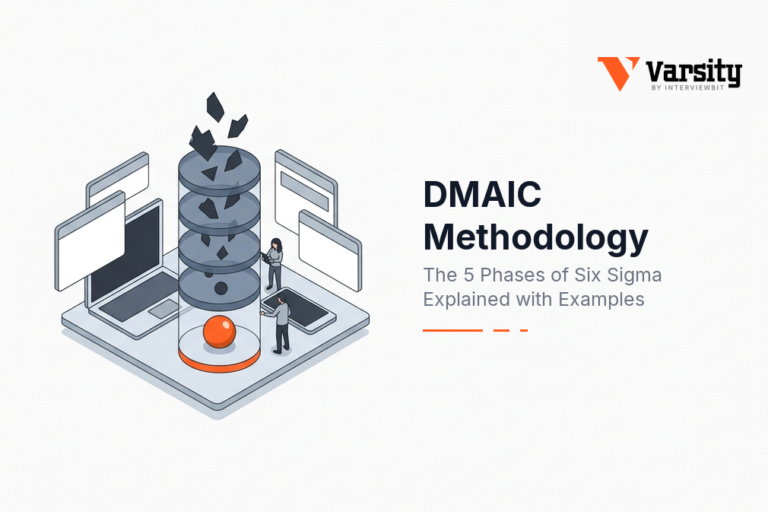 Varsity
BY INTERVIEWBIT

DMAIC Methodology

The 5 Phases of Six Sigma Explained with Examples